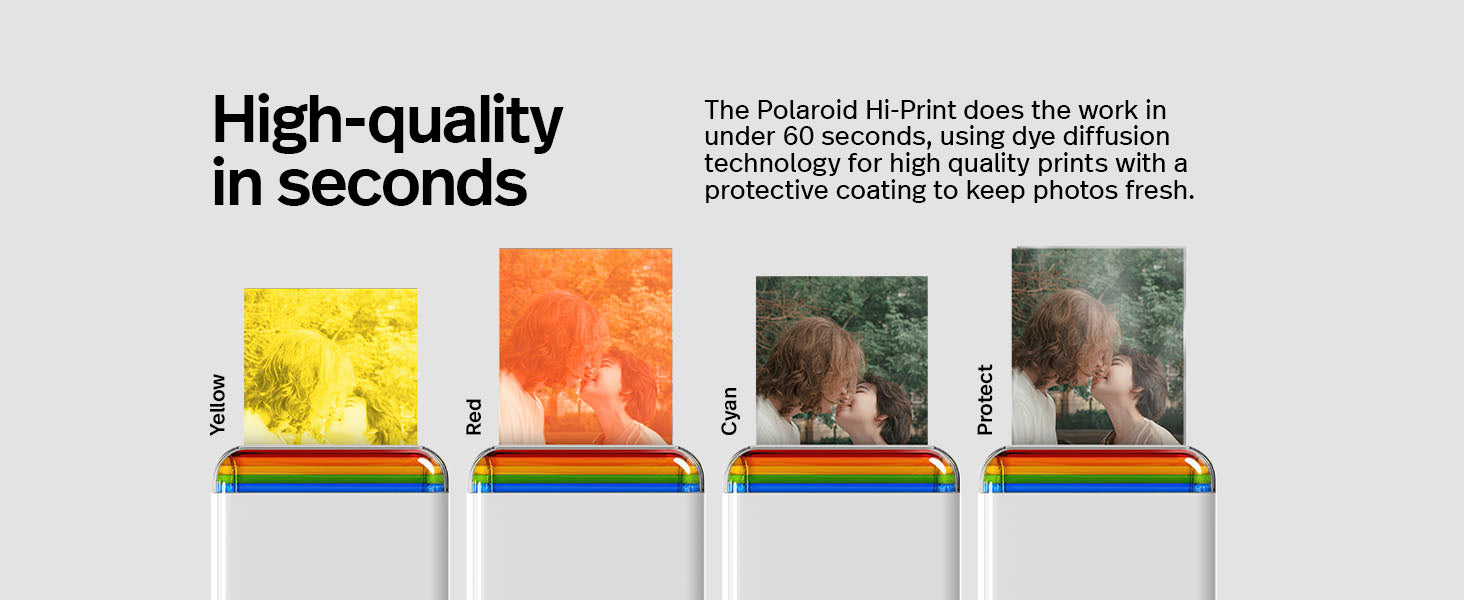 High-quality in seconds

The Polaroid Hi-Print does the work in under 60 seconds, using dye diffusion technology for high quality prints with a protective coating to keep photos fresh.

Yellow

Red

Cyan

Protect